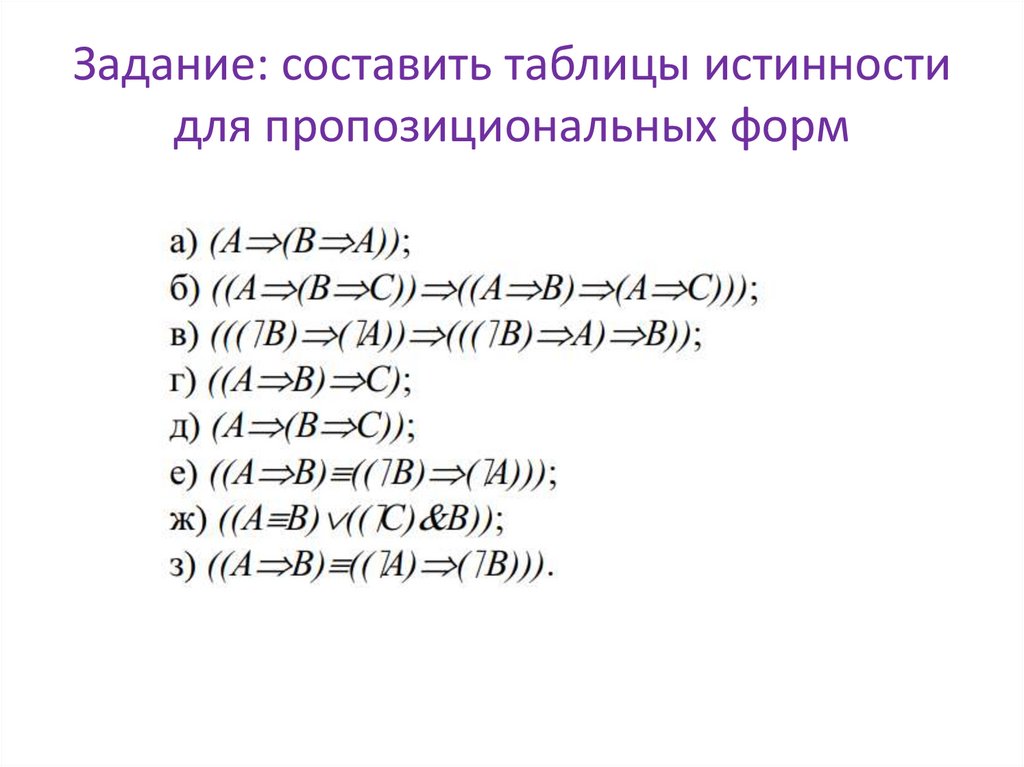 Задание: составить таблицы истинности для пропозициональных форм

а) $(A \Rightarrow (B \Rightarrow A))$;
б) $((A \Rightarrow (B \Rightarrow C)) \Rightarrow ((A \Rightarrow B) \Rightarrow (A \Rightarrow C)))$;
в) $(((\neg B) \Rightarrow (\neg A)) \Rightarrow (((\neg B) \Rightarrow A) \Rightarrow B))$;
г) $((A \Rightarrow B) \Rightarrow C)$;
д) $(A \Rightarrow (B \Rightarrow C))$;
е) $((A \Rightarrow B) \equiv ((\neg B) \Rightarrow (\neg A)))$;
ж) $((A \equiv B) \vee ((\neg C) \& B))$;
з) $((A \Rightarrow B) \equiv ((\neg A) \Rightarrow (\neg B)))$.